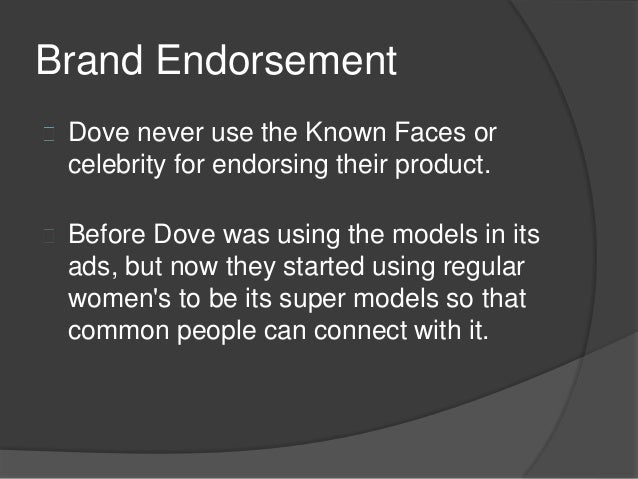 Brand Endorsement

Dove never use the Known Faces or celebrity for endorsing their product.

Before Dove was using the models in its ads, but now they started using regular women's to be its super models so that common people can connect with it.